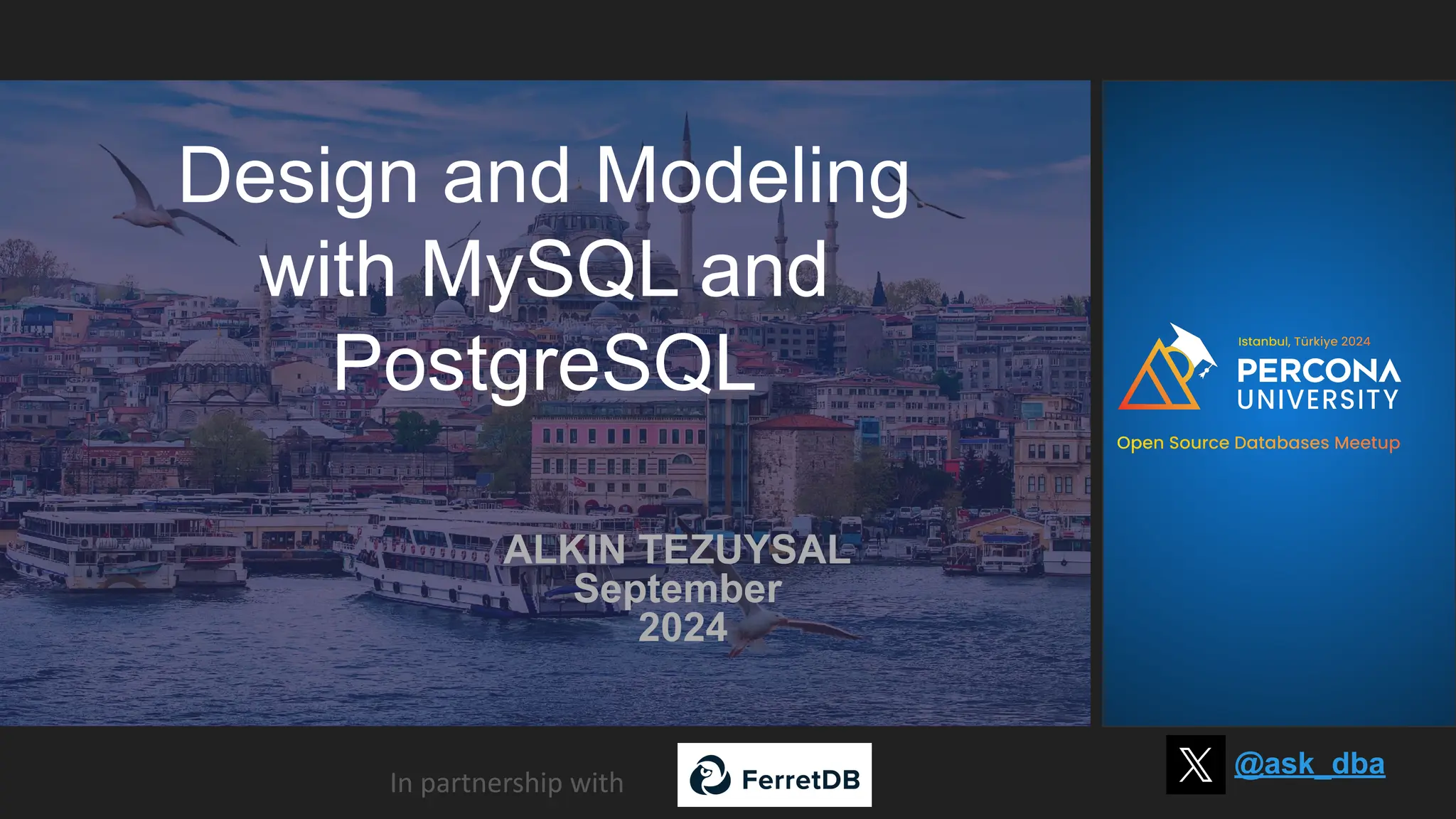 Design and Modeling with MySQL and PostgreSQL

ALKIN TEZUYSAL
September 2024

Istanbul, Türkiye 2024
PERCONA UNIVERSITY
Open Source Databases Meetup

In partnership with FerretDB

@ask_dba